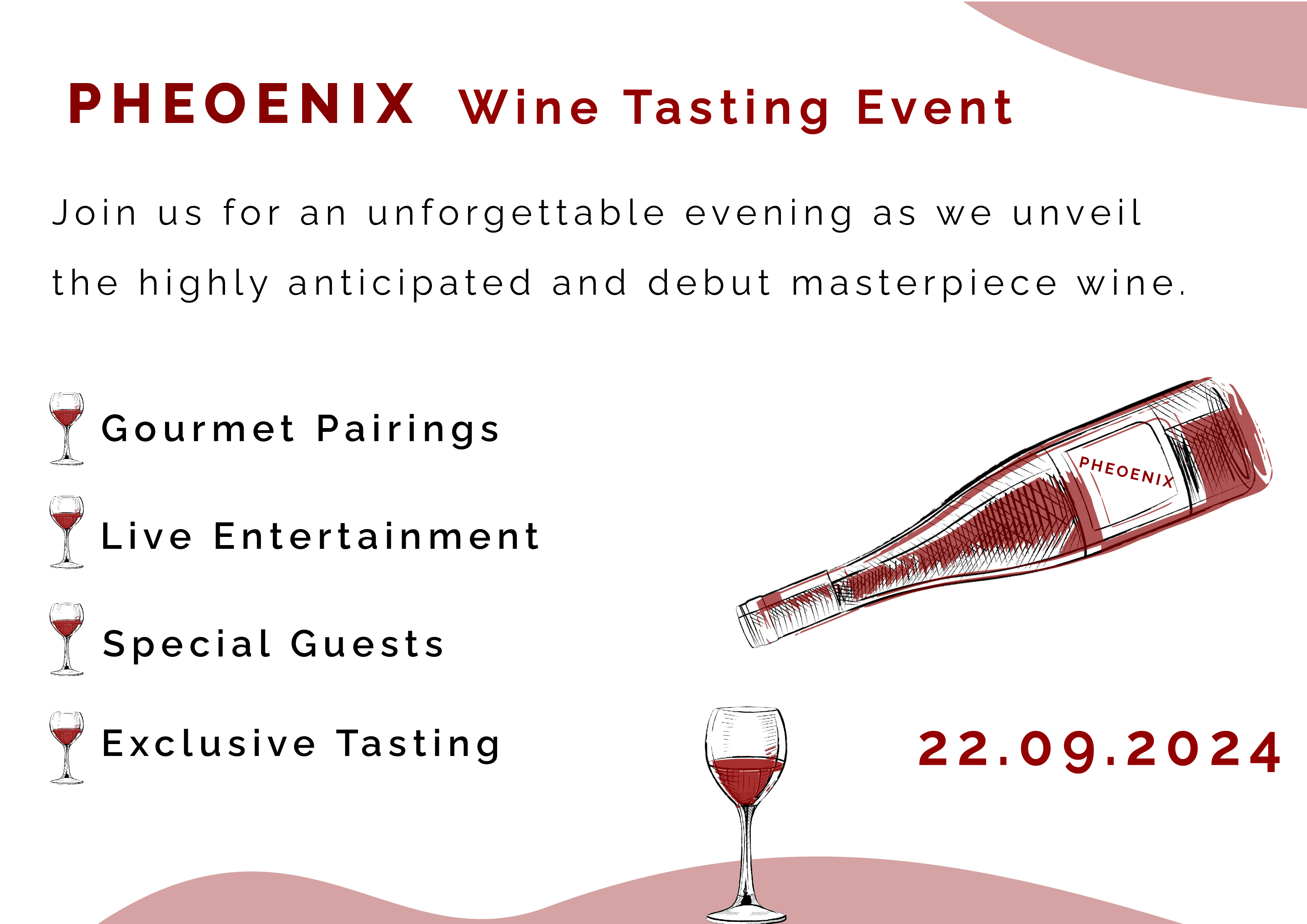 PHEOENIX Wine Tasting Event

Join us for an unforgettable evening as we unveil the highly anticipated and debut masterpiece wine.

Gourmet Pairings

Live Entertainment

Special Guests

Exclusive Tasting

PHEOENIX

22.09.2024